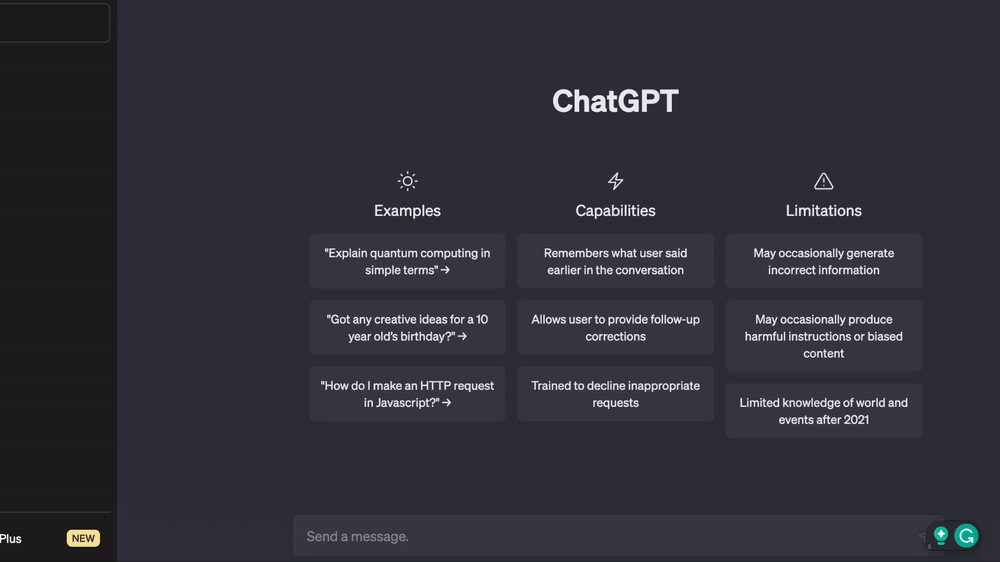 ChatGPT

Examples

"Explain quantum computing in simple terms" →

"Got any creative ideas for a 10 year old's birthday?" →

"How do I make an HTTP request in Javascript?" →

Capabilities

Remembers what user said earlier in the conversation

Allows user to provide follow-up corrections

Trained to decline inappropriate requests

Limitations

May occasionally generate incorrect information

May occasionally produce harmful instructions or biased content

Limited knowledge of world and events after 2021

Plus NEW

Send a message.